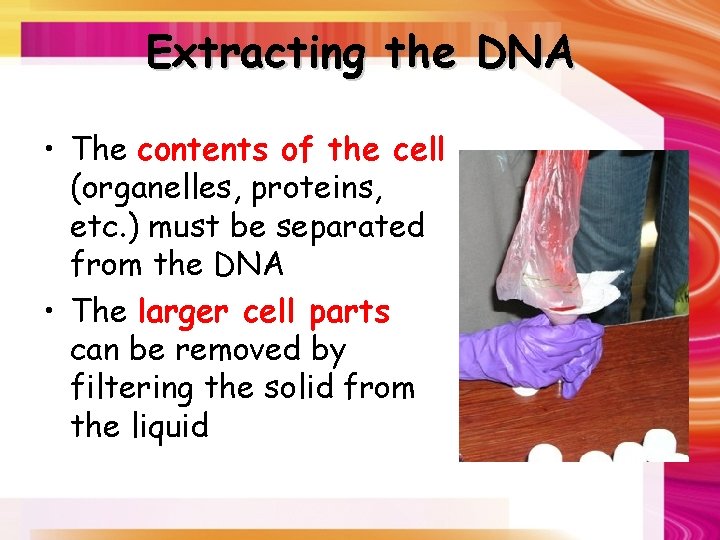 Extracting the DNA

• The contents of the cell (organelles, proteins, etc.) must be separated from the DNA

• The larger cell parts can be removed by filtering the solid from the liquid